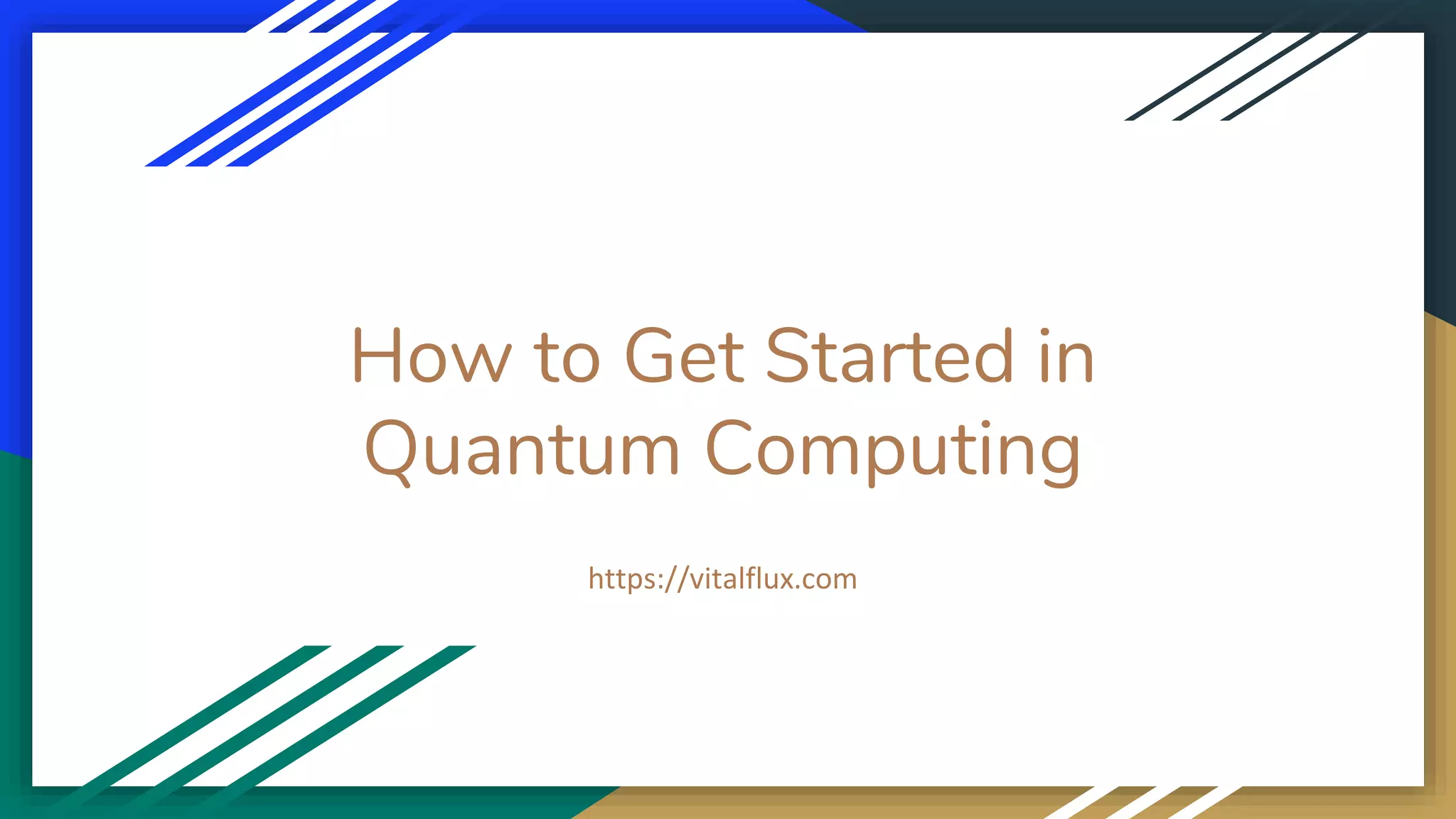 How to Get Started in Quantum Computing

https://vitalflux.com